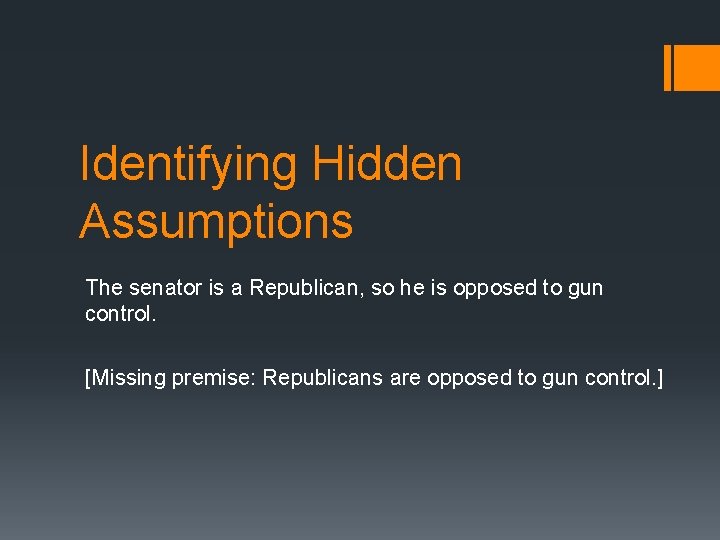 Identifying Hidden Assumptions

The senator is a Republican, so he is opposed to gun control.

[Missing premise: Republicans are opposed to gun control.]